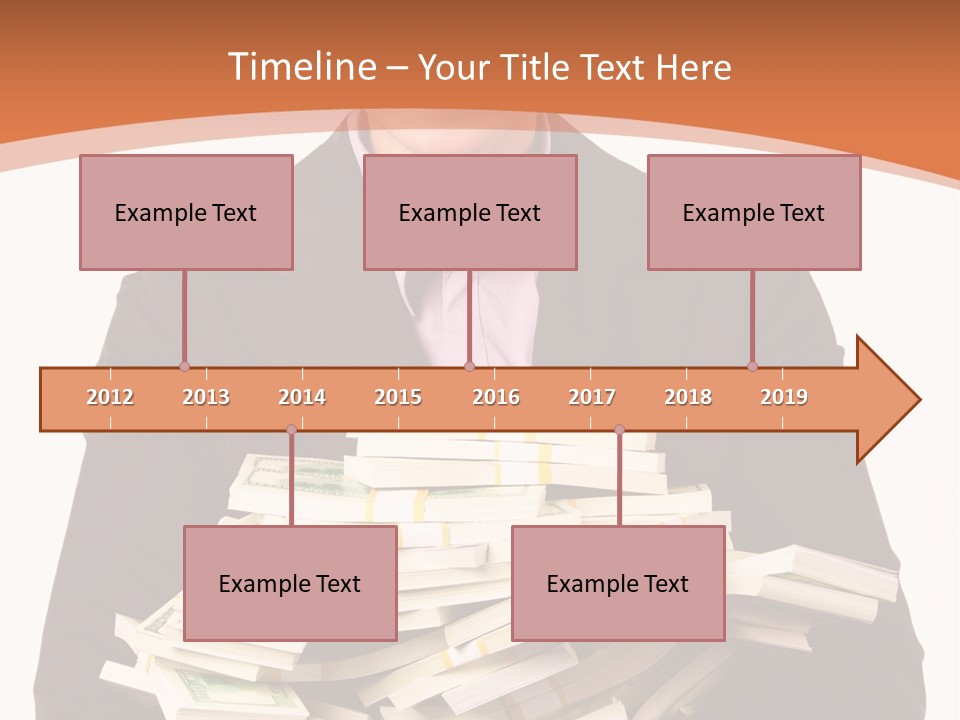 Timeline – Your Title Text Here

Example Text

Example Text

Example Text

2012 2013 2014 2015 2016 2017 2018 2019

Example Text

Example Text